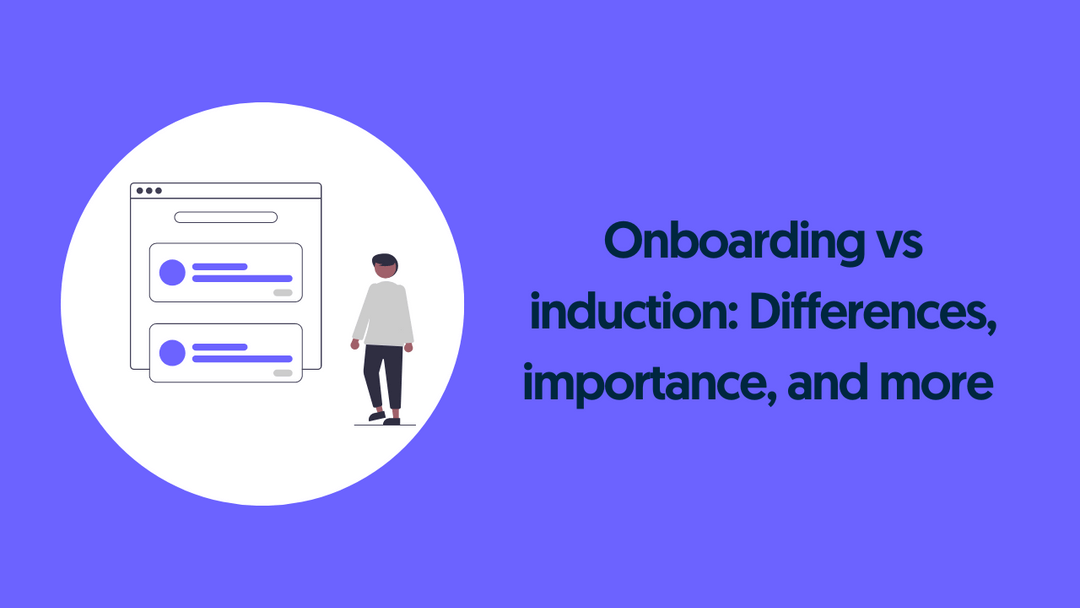 Onboarding vs induction: Differences, importance, and more